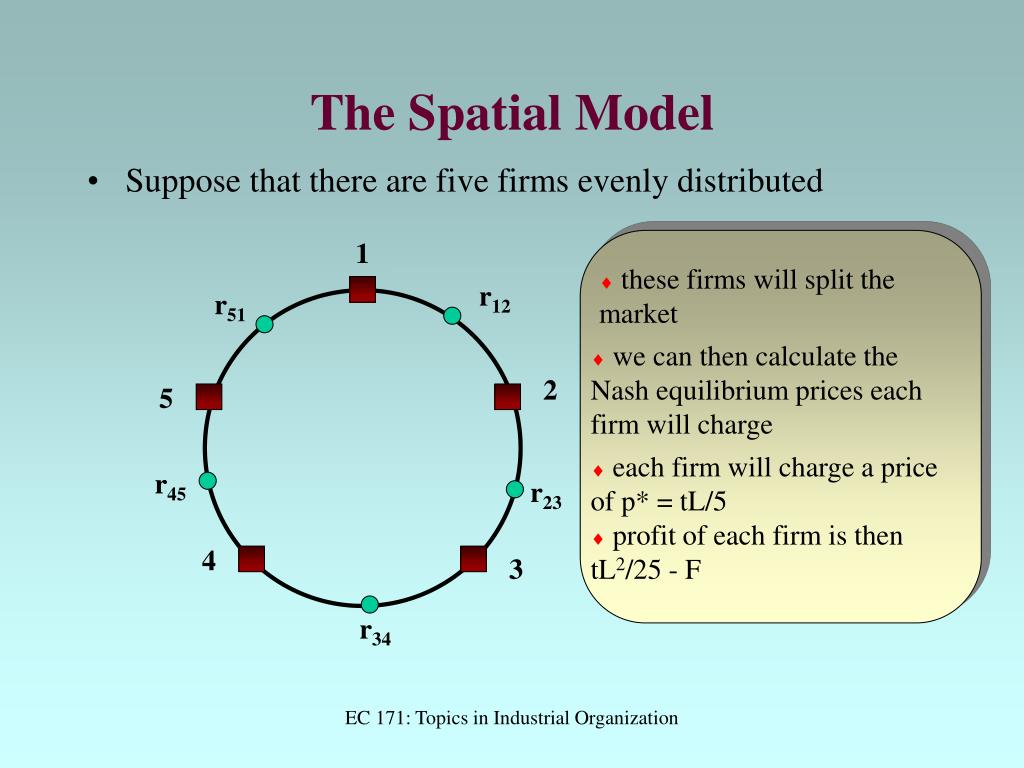 The Spatial Model

• Suppose that there are five firms evenly distributed

1

$r_{51}$

$r_{12}$

5

2

$r_{45}$

$r_{23}$

4

3

$r_{34}$

♦ these firms will split the market

♦ we can then calculate the Nash equilibrium prices each firm will charge

♦ each firm will charge a price of p* = tL/5

♦ profit of each firm is then $tL^2/25$ - F

EC 171: Topics in Industrial Organization